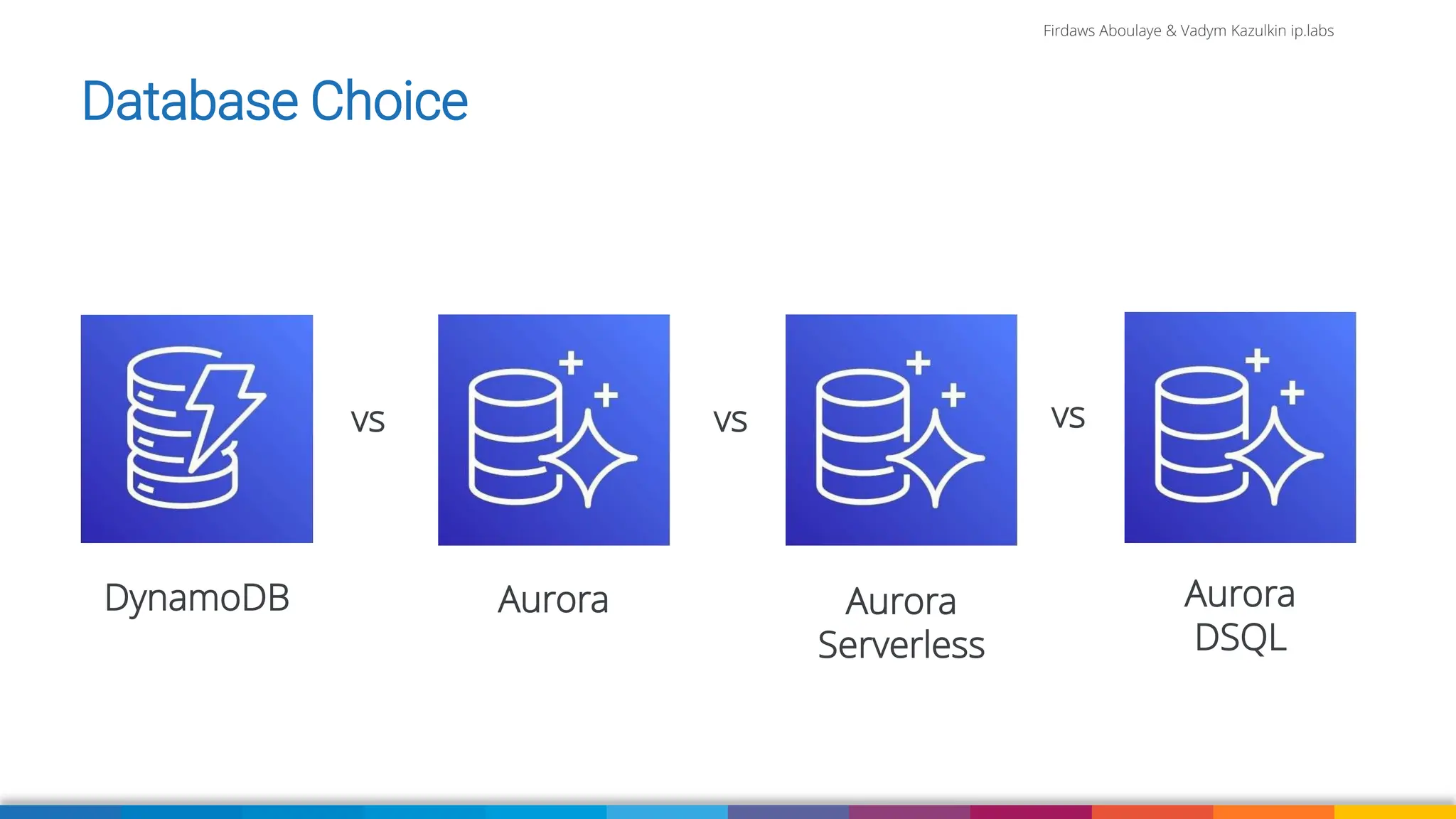 Firdaws Aboulaye & Vadym Kazulkin ip.labs

Database Choice

DynamoDB vs Aurora vs Aurora Serverless vs Aurora DSQL